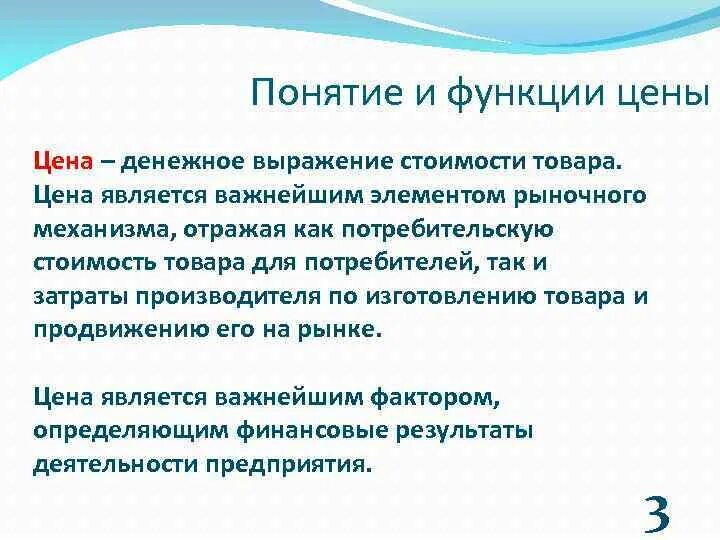 Понятие и функции цены

Цена – денежное выражение стоимости товара. Цена является важнейшим элементом рыночного механизма, отражая как потребительскую стоимость товара для потребителей, так и затраты производителя по изготовлению товара и продвижению его на рынке.

Цена является важнейшим фактором, определяющим финансовые результаты деятельности предприятия.

3